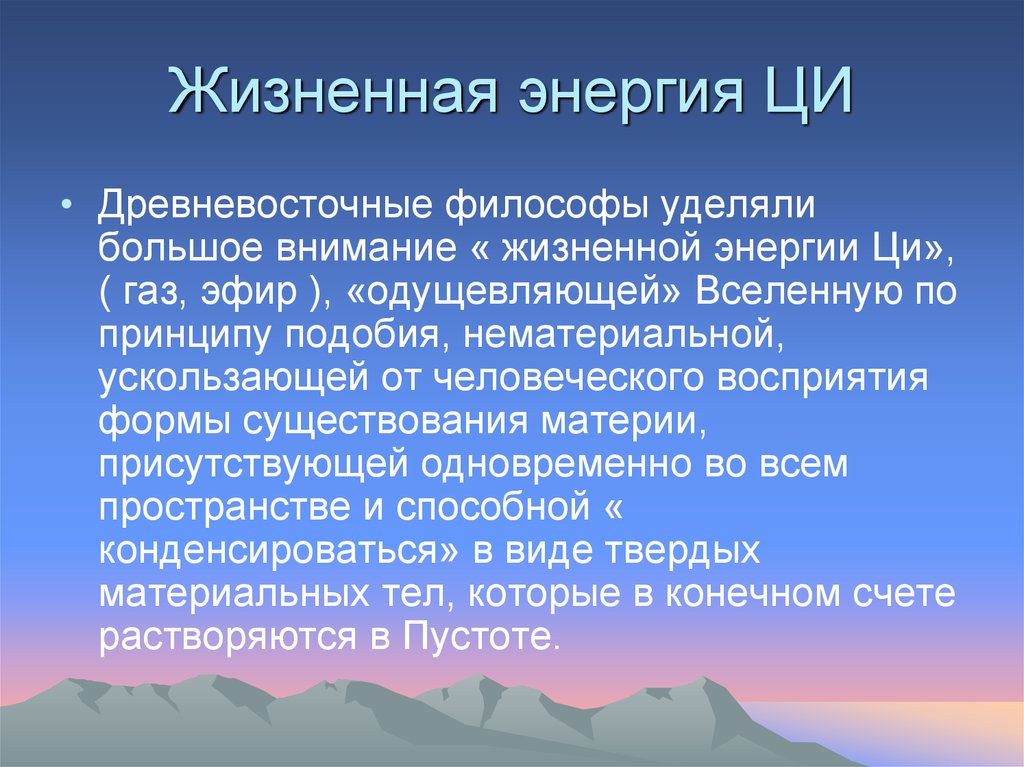 Жизненная энергия ЦИ

• Древневосточные философы уделяли большое внимание « жизненной энергии Ци», ( газ, эфир ), «одущевляющей» Вселенную по принципу подобия, нематериальной, ускользающей от человеческого восприятия формы существования материи, присутствующей одновременно во всем пространстве и способной « конденсироваться» в виде твердых материальных тел, которые в конечном счете растворяются в Пустоте.